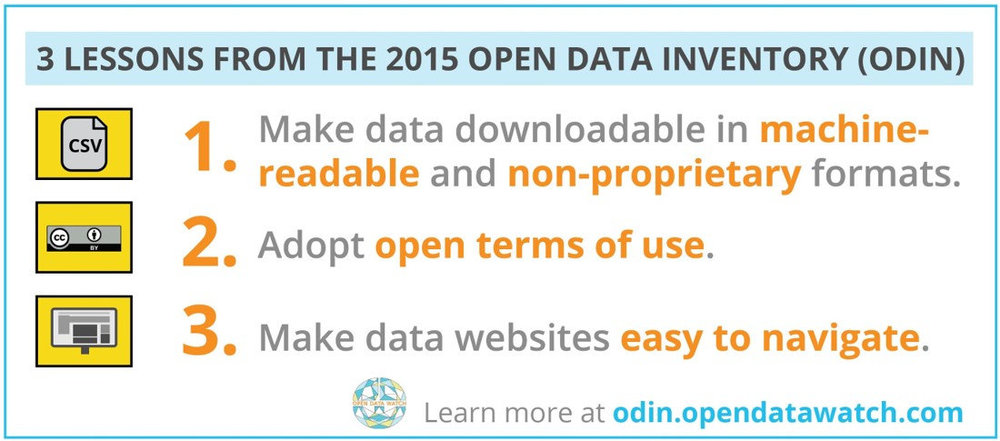 3 LESSONS FROM THE 2015 OPEN DATA INVENTORY (ODIN)

CSV

1. Make data downloadable in machine-readable and non-proprietary formats.

cc BY

2. Adopt open terms of use.

3. Make data websites easy to navigate.

OPEN DATA WATCH

Learn more at odin.opendatawatch.com